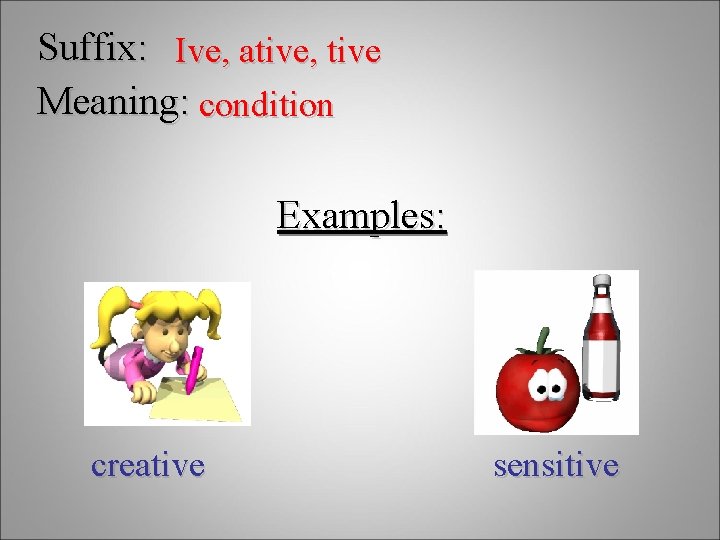 Suffix: Ive, ative, tive
Meaning: condition

Examples:

creative

sensitive